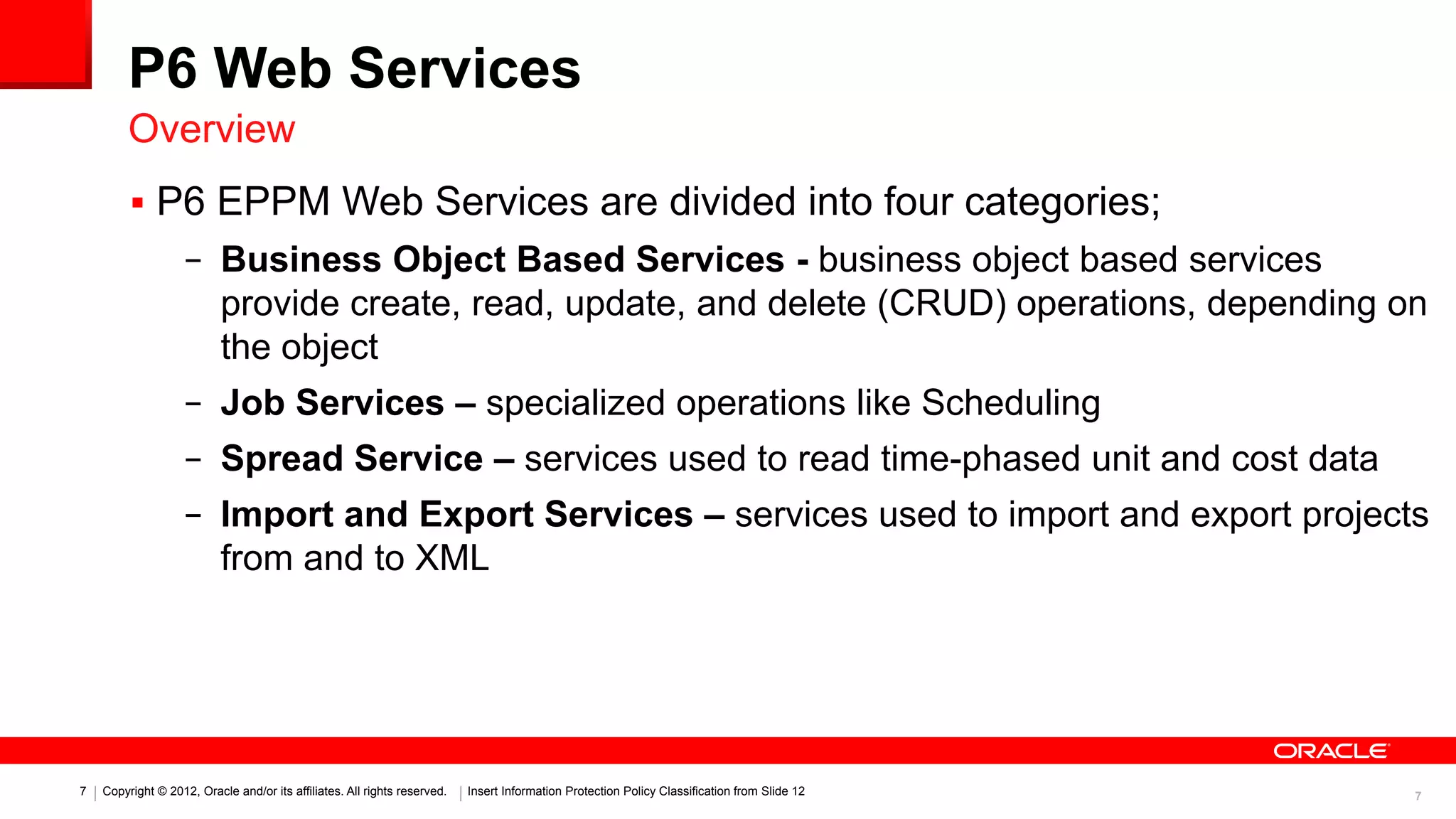 P6 Web Services

Overview

▪ P6 EPPM Web Services are divided into four categories;

– Business Object Based Services - business object based services provide create, read, update, and delete (CRUD) operations, depending on the object

– Job Services – specialized operations like Scheduling

– Spread Service – services used to read time-phased unit and cost data

– Import and Export Services – services used to import and export projects from and to XML

ORACLE

7 | Copyright © 2012, Oracle and/or its affiliates. All rights reserved. | Insert Information Protection Policy Classification from Slide 12

7